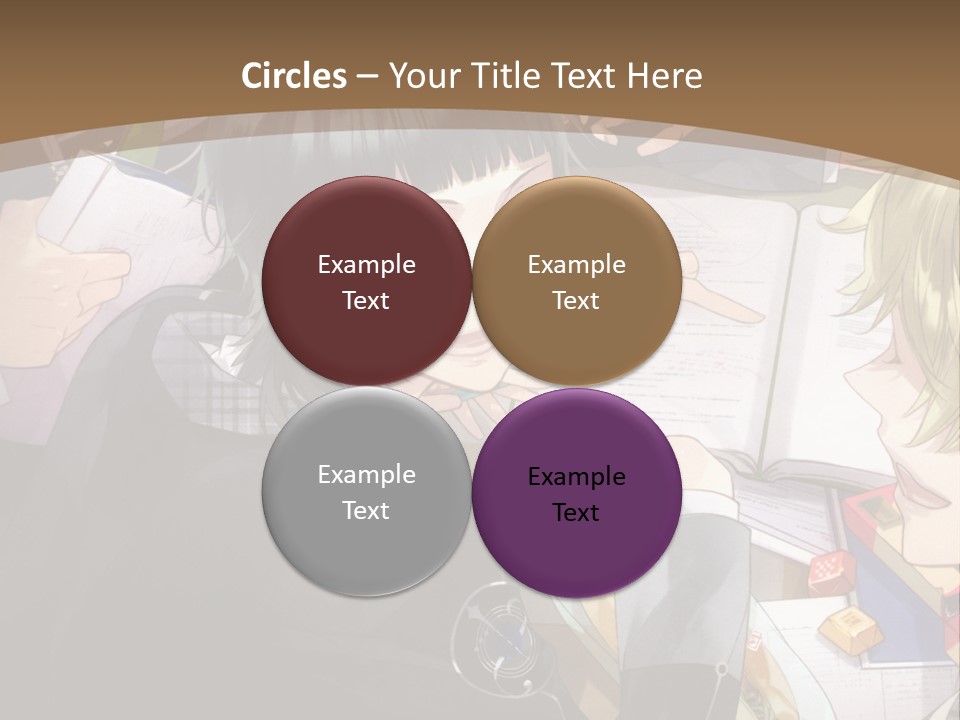 Circles – Your Title Text Here

Example Text

Example Text

Example Text

Example Text